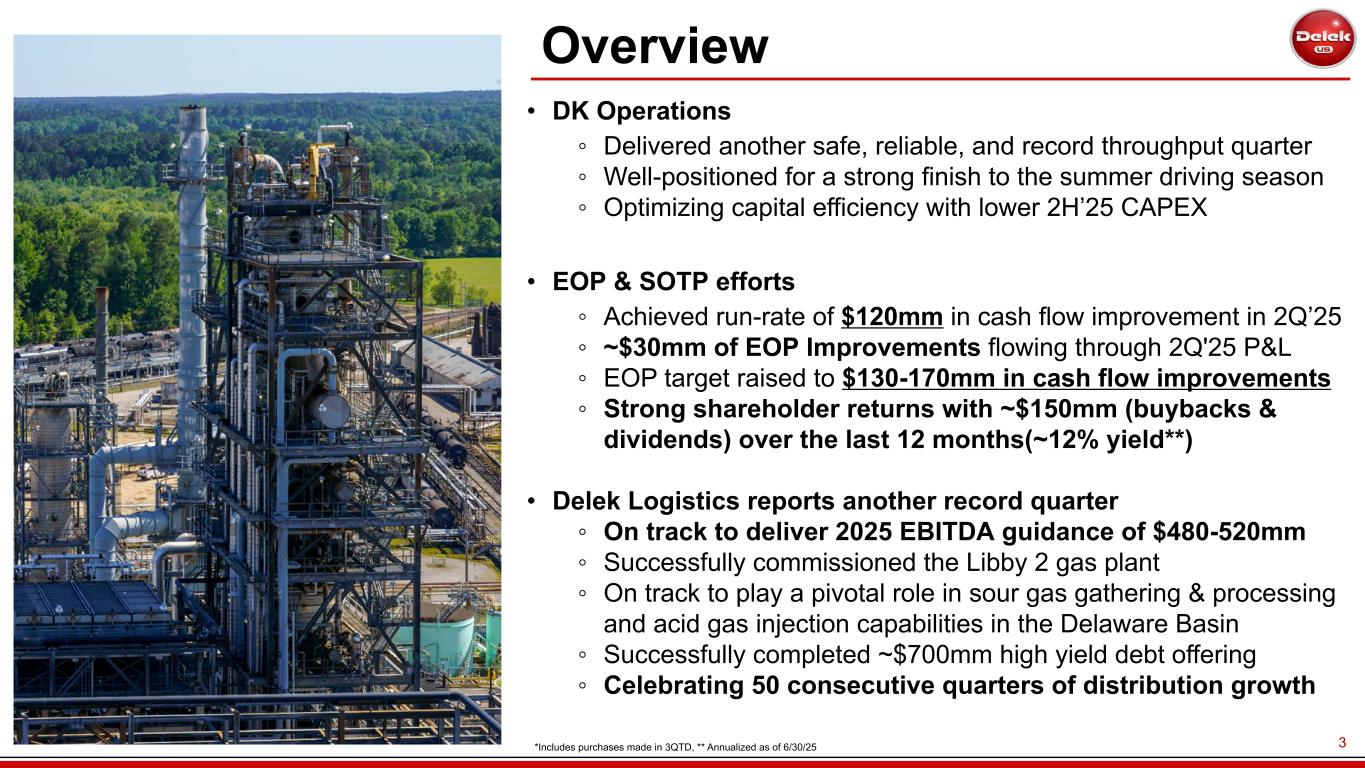 Overview

Delek US

• DK Operations
◦ Delivered another safe, reliable, and record throughput quarter
◦ Well-positioned for a strong finish to the summer driving season
◦ Optimizing capital efficiency with lower 2H'25 CAPEX

• EOP & SOTP efforts
◦ Achieved run-rate of $120mm in cash flow improvement in 2Q'25
◦ ~$30mm of EOP Improvements flowing through 2Q'25 P&L
◦ EOP target raised to $130-170mm in cash flow improvements
◦ Strong shareholder returns with ~$150mm (buybacks & dividends) over the last 12 months(~12% yield**)

• Delek Logistics reports another record quarter
◦ On track to deliver 2025 EBITDA guidance of $480-520mm
◦ Successfully commissioned the Libby 2 gas plant
◦ On track to play a pivotal role in sour gas gathering & processing and acid gas injection capabilities in the Delaware Basin
◦ Successfully completed ~$700mm high yield debt offering
◦ Celebrating 50 consecutive quarters of distribution growth

*Includes purchases made in 3QTD, ** Annualized as of 6/30/25

3